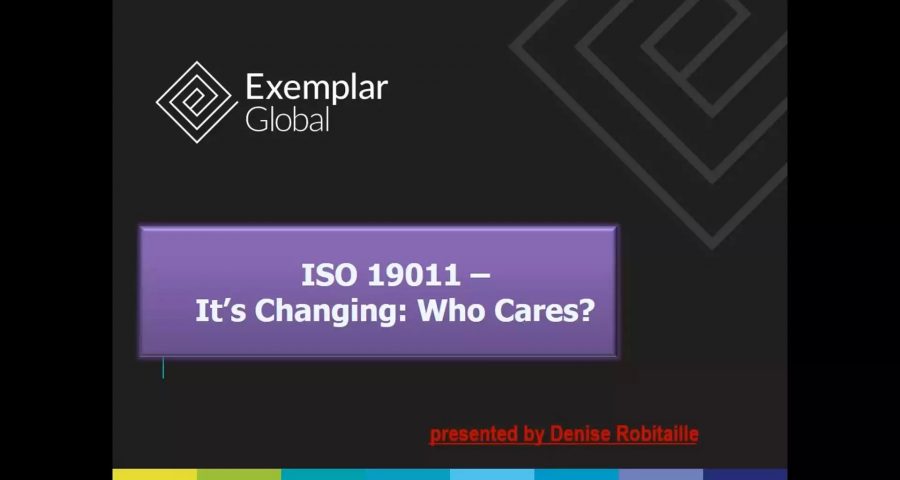 Exemplar Global

ISO 19011 –
It's Changing: Who Cares?

presented by Denise Robitaille